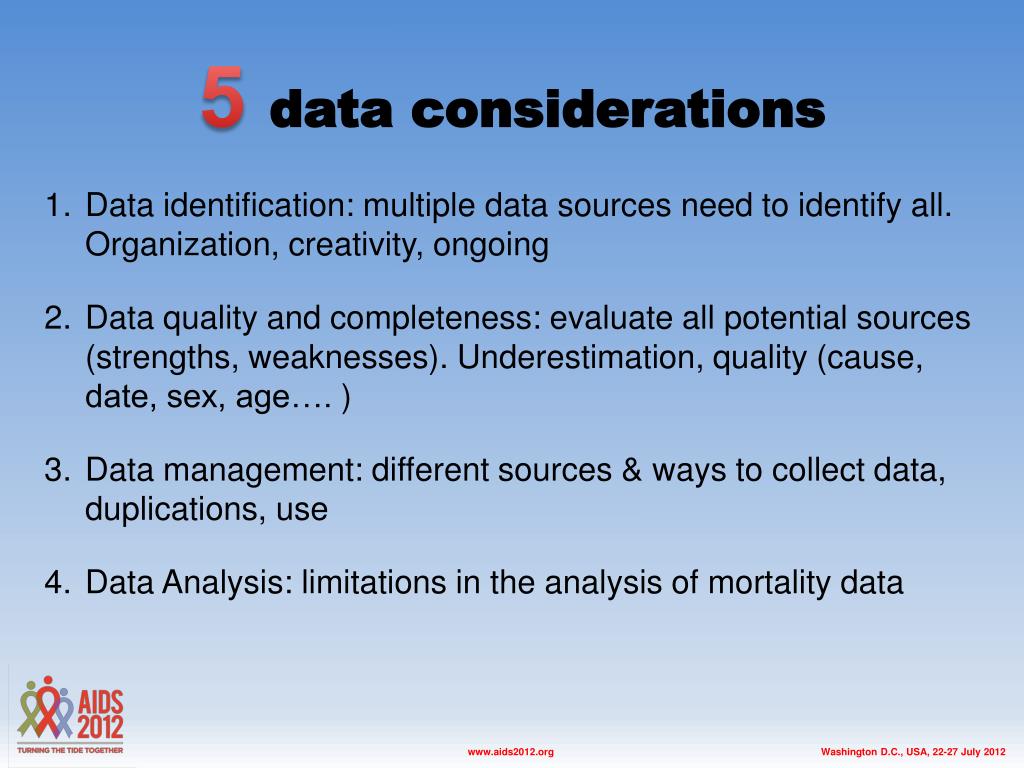 5 data considerations

1. Data identification: multiple data sources need to identify all. Organization, creativity, ongoing

2. Data quality and completeness: evaluate all potential sources (strengths, weaknesses). Underestimation, quality (cause, date, sex, age…. )

3. Data management: different sources & ways to collect data, duplications, use

4. Data Analysis: limitations in the analysis of mortality data

AIDS 2012
TURNING THE TIDE TOGETHER

www.aids2012.org

Washington D.C., USA, 22-27 July 2012